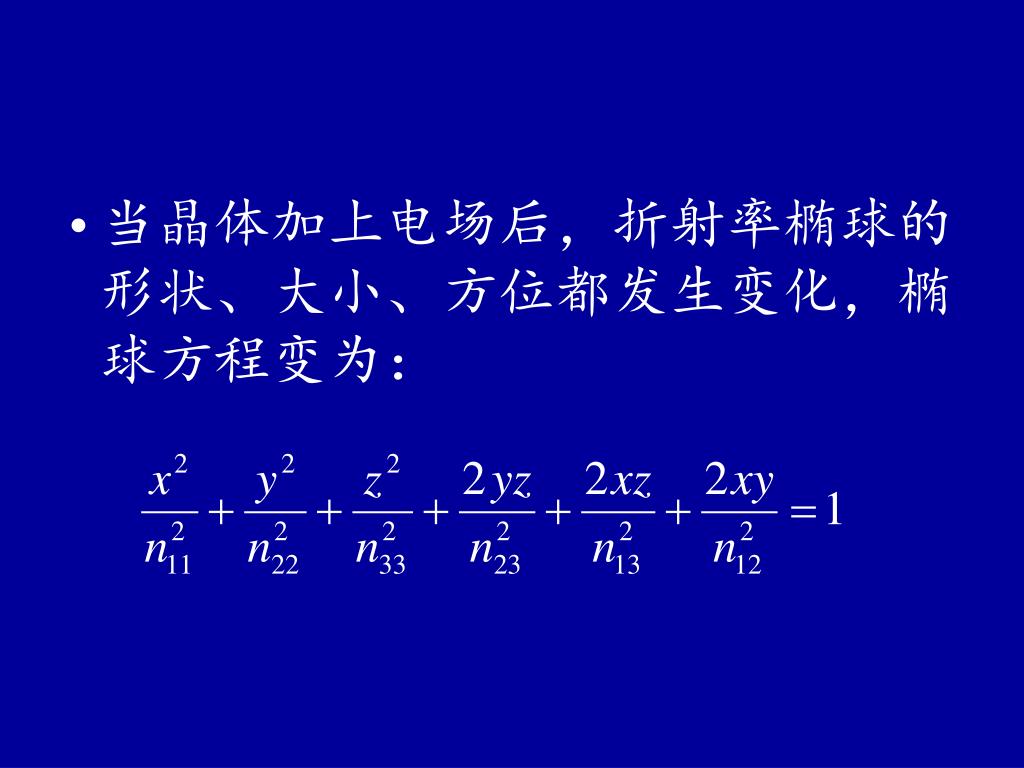 • 当晶体加上电场后，折射率椭球的形状、大小、方位都发生变化，椭球方程变为：

$\frac{x^2}{n_{11}^2}+\frac{y^2}{n_{22}^2}+\frac{z^2}{n_{33}^2}+\frac{2yz}{n_{23}^2}+\frac{2xz}{n_{13}^2}+\frac{2xy}{n_{12}^2}=1$